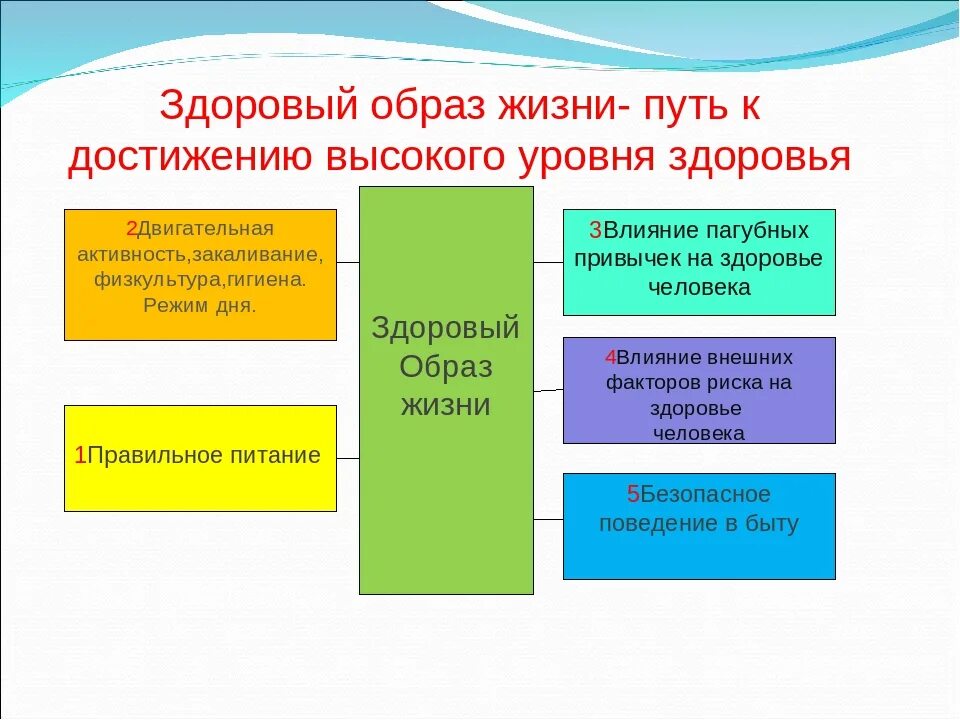 Здоровый образ жизни- путь к достижению высокого уровня здоровья

2Двигательная активность,закаливание, физкультура,гигиена. Режим дня.

1Правильное питание

Здоровый Образ жизни

3Влияние пагубных привычек на здоровье человека

4Влияние внешних факторов риска на здоровье человека

5Безопасное поведение в быту